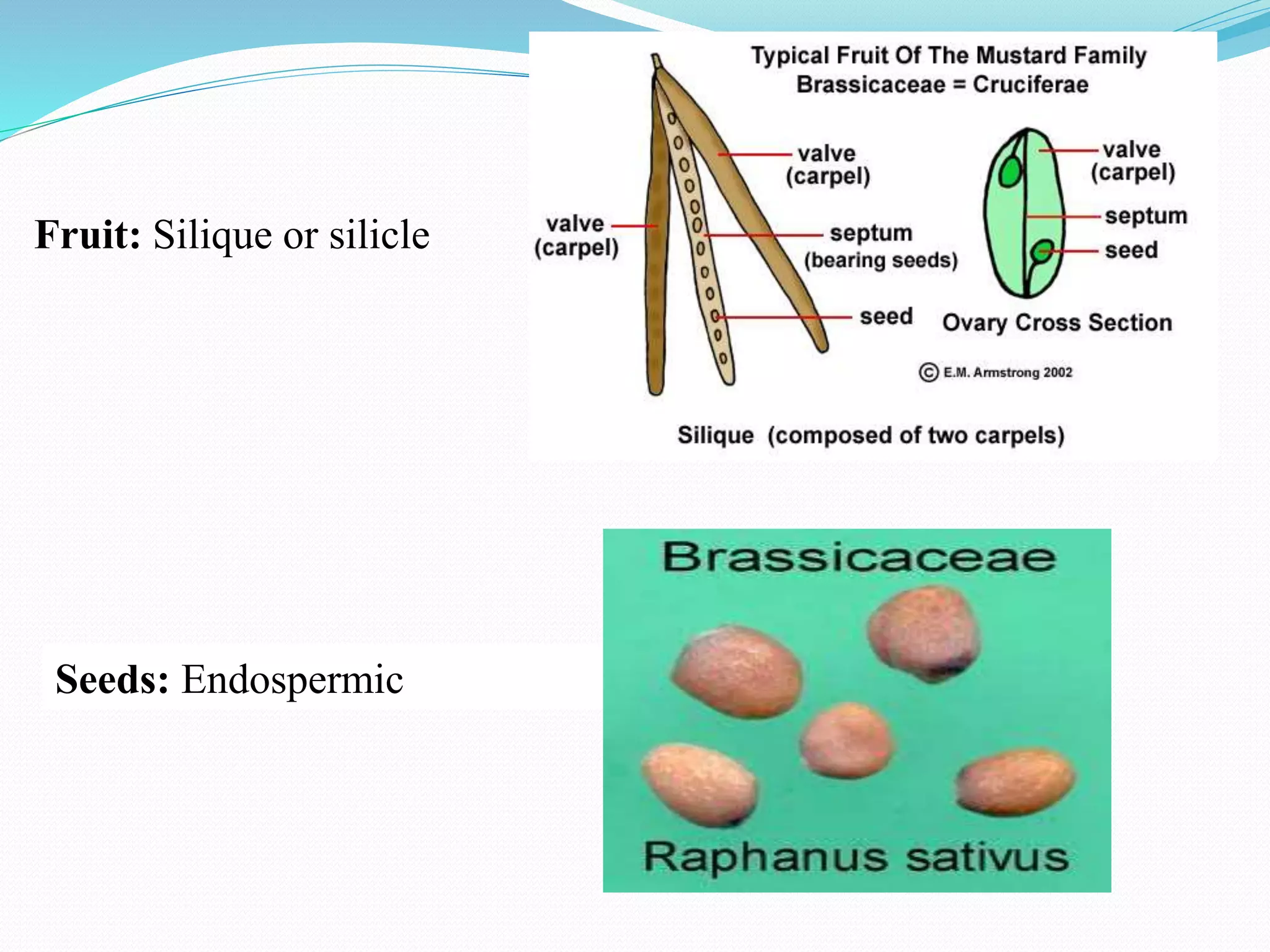 Fruit: Silique or silicle

Typical Fruit Of The Mustard Family
Brassicaceae = Cruciferae

valve (carpel)

valve (carpel)

septum (bearing seeds)

seed

valve (carpel)

septum

seed

Ovary Cross Section

© E.M. Armstrong 2002

Silique (composed of two carpels)

Seeds: Endospermic

Brassicaceae

Raphanus sativus